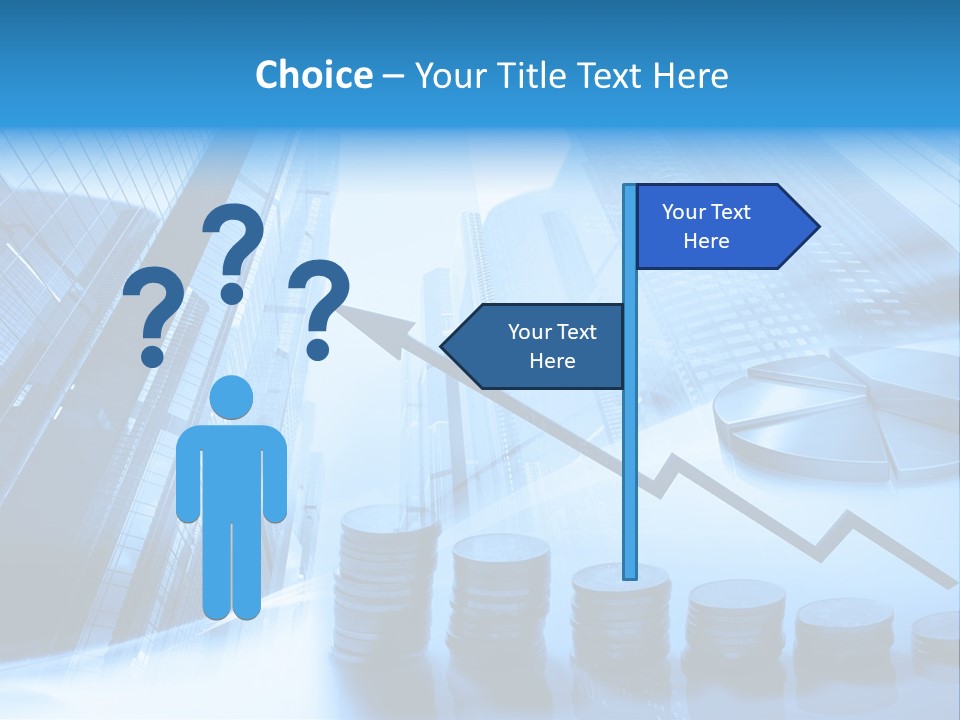 Choice – Your Title Text Here

? ? ?

Your Text Here

Your Text Here